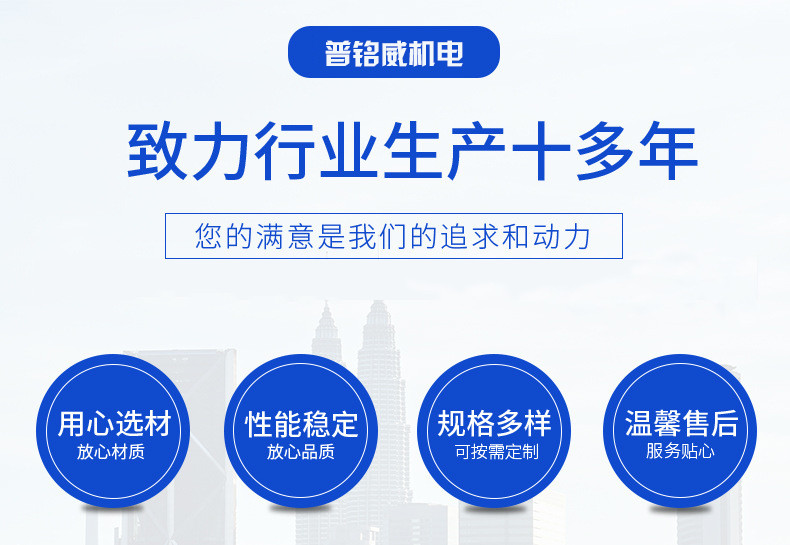 普铭威机电

致力行业生产十多年

您的满意是我们的追求和动力

用心选材
放心材质

性能稳定
放心品质

规格多样
可按需定制

温馨售后
服务贴心